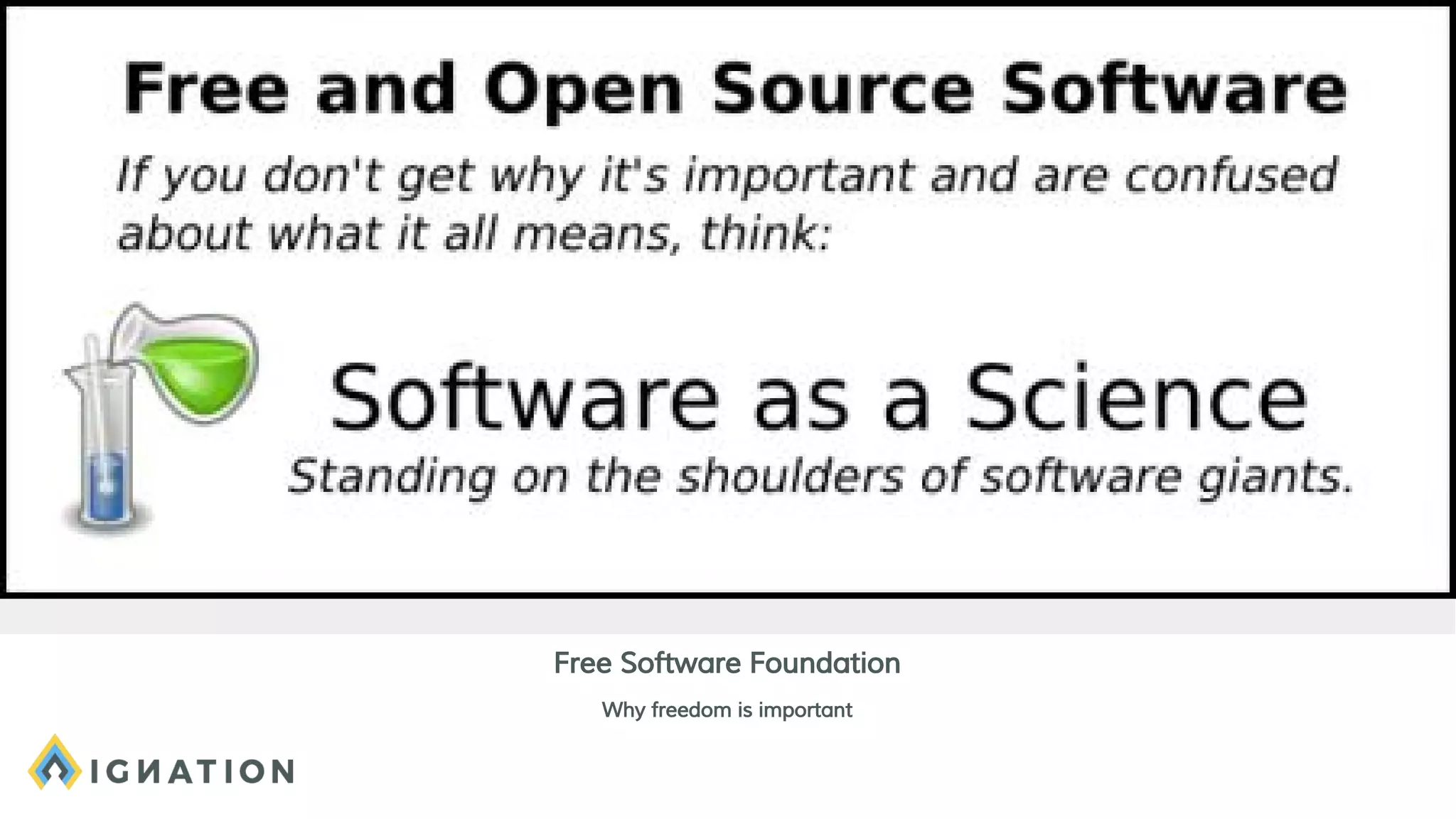 Free and Open Source Software

If you don't get why it's important and are confused about what it all means, think:

Software as a Science

Standing on the shoulders of software giants.

Free Software Foundation

Why freedom is important

IGNATION